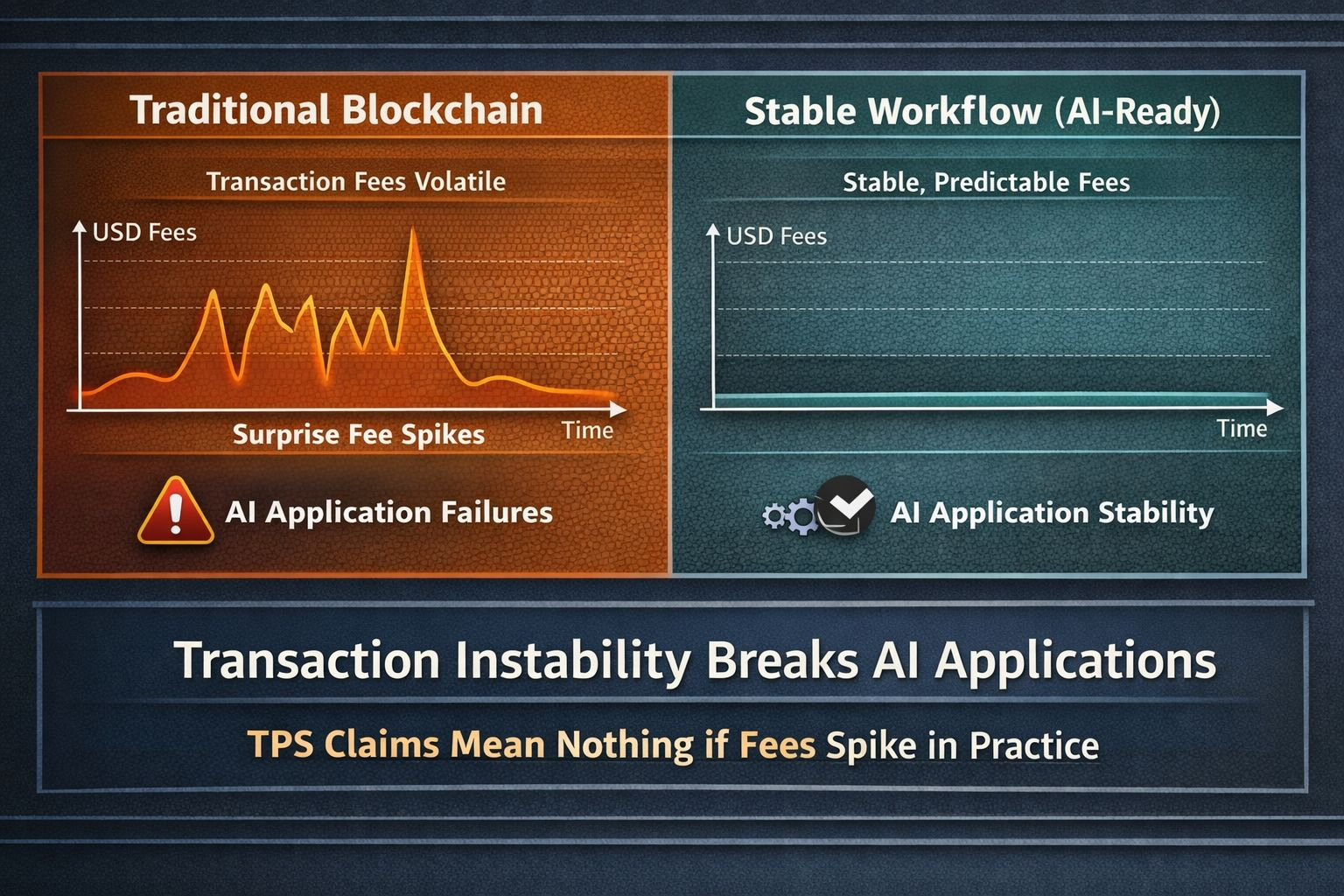 Traditional Blockchain

Transaction Fees Volatile

USD Fees

Surprise Fee Spikes

Time

AI Application Failures

Stable Workflow (AI-Ready)

Stable, Predictable Fees

USD Fees

Time

AI Application Stability

Transaction Instability Breaks AI Applications

TPS Claims Mean Nothing if Fees Spike in Practice